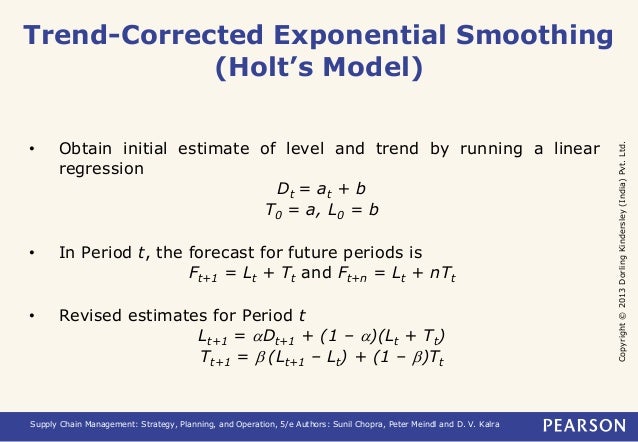 Trend-Corrected Exponential Smoothing (Holt's Model)

• Obtain initial estimate of level and trend by running a linear regression

$D_t = a_t + b$

$T_0 = a, L_0 = b$

• In Period $t$, the forecast for future periods is

$F_{t+1} = L_t + T_t$ and $F_{t+n} = L_t + nT_t$

• Revised estimates for Period $t$

$L_{t+1} = \alpha D_{t+1} + (1 - \alpha)(L_t + T_t)$

$T_{t+1} = \beta(L_{t+1} - L_t) + (1 - \beta)T_t$

Copyright © 2013 Dorling Kindersley (India) Pvt. Ltd.

Supply Chain Management: Strategy, Planning, and Operation, 5/e Authors: Sunil Chopra, Peter Meindl and D. V. Kalra

PEARSON